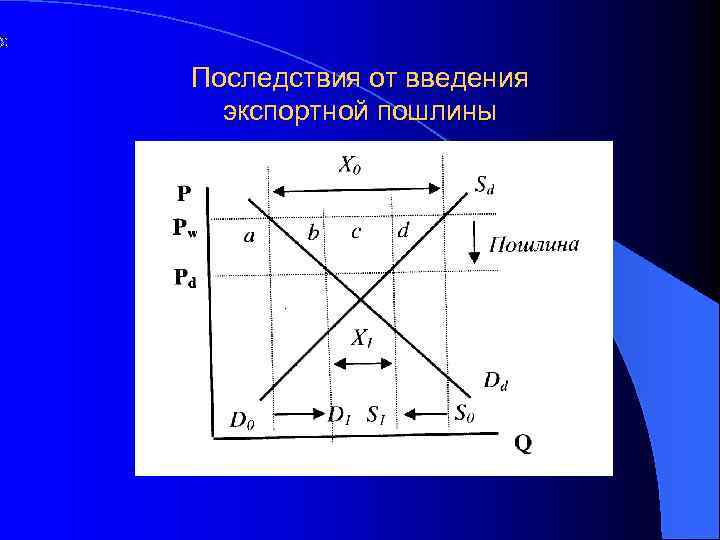 Последствия от введения экспортной пошлины

$X_0$

P

$S_d$

$P_w$

a

b

c

d

Пошлина

$P_d$

$X_1$

$D_d$

$D_0$

$D_1$

$S_1$

$S_0$

Q